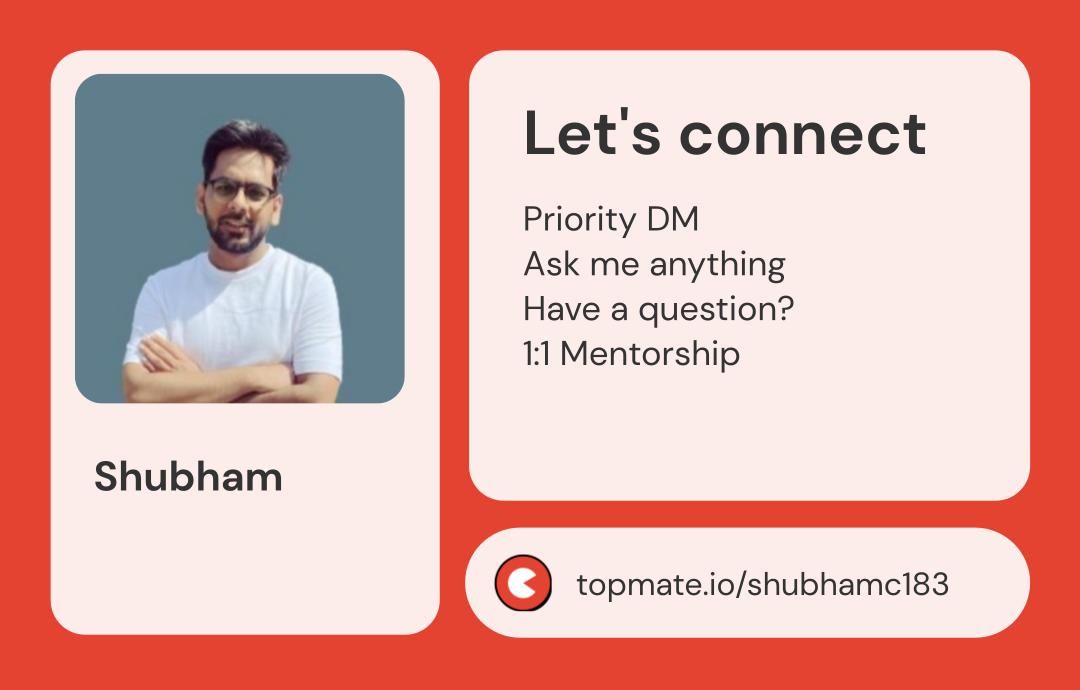 Shubham

Let's connect

Priority DM
Ask me anything
Have a question?
1:1 Mentorship

topmate.io/shubhamc183